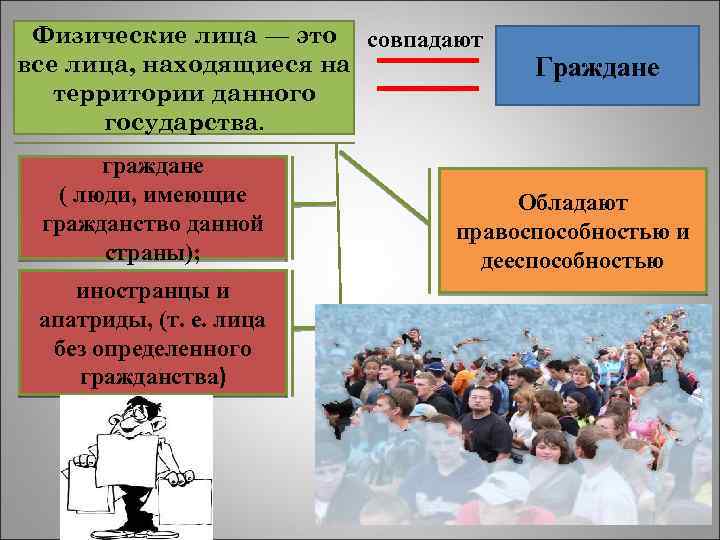 Физические лица — это все лица, находящиеся на территории данного государства.

совпадают

Граждане

граждане ( люди, имеющие гражданство данной страны);

иностранцы и апатриды, (т. е. лица без определенного гражданства)

Обладают правоспособностью и дееспособностью